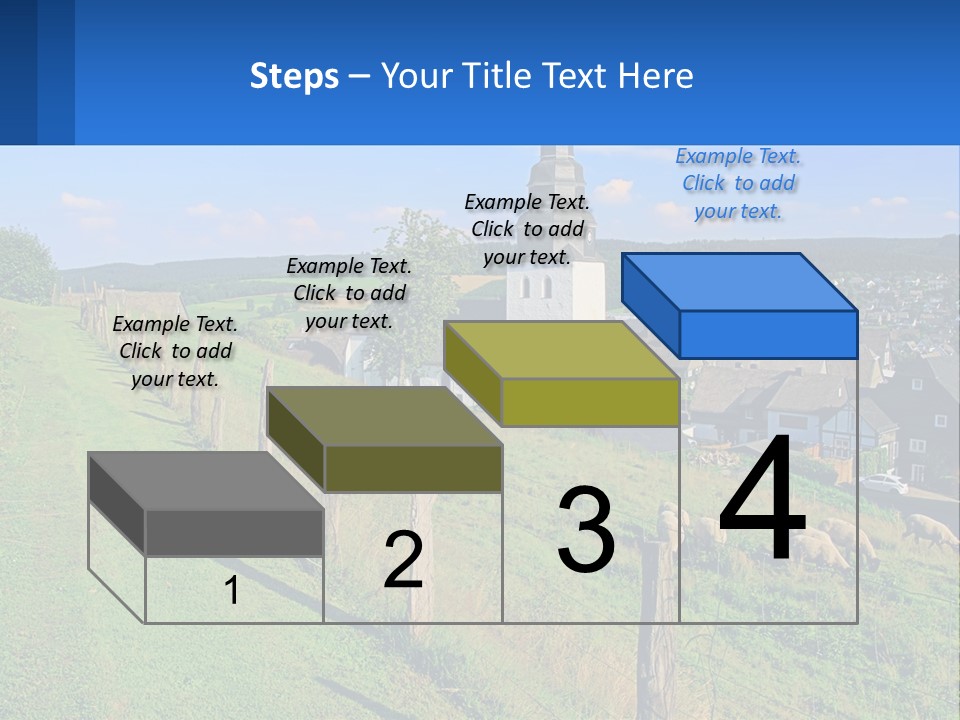 Steps – Your Title Text Here

Example Text. Click to add your text.

Example Text. Click to add your text.

Example Text. Click to add your text.

Example Text. Click to add your text.

1

2

3

4